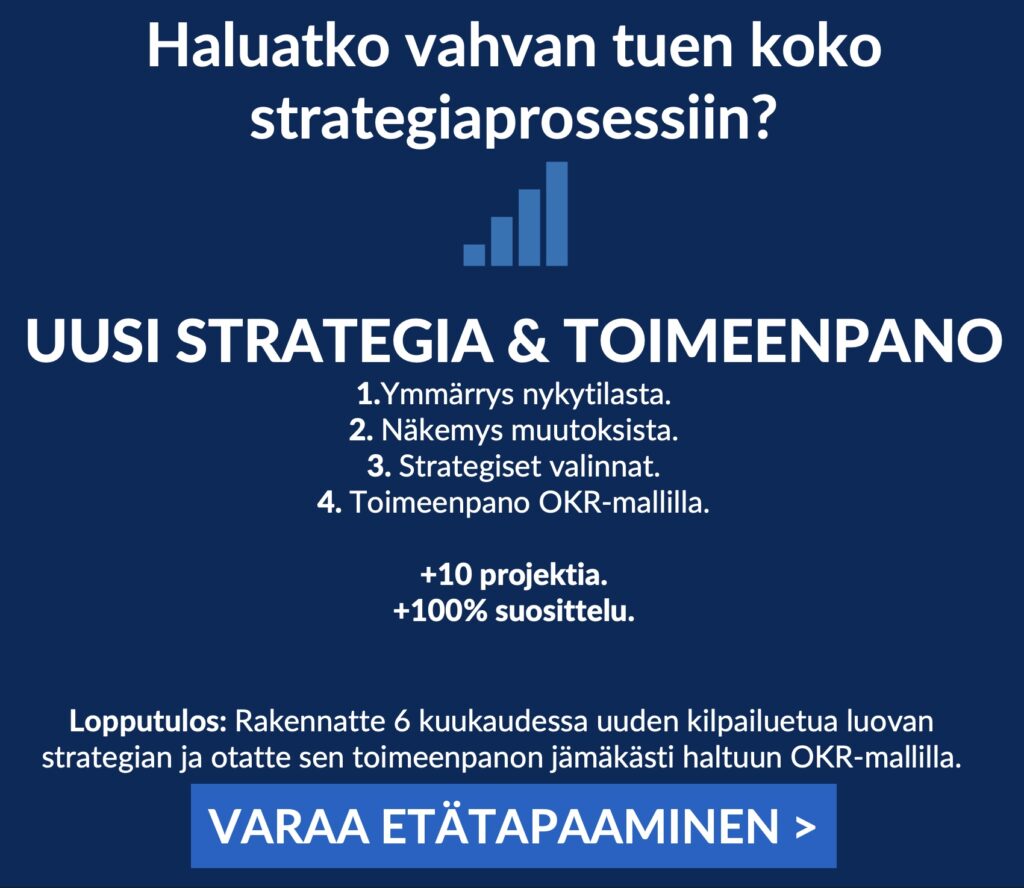 Haluatko vahvan tuen koko strategiaprosessiin?

UUSI STRATEGIA & TOIMEENPANO

1.Ymmärrys nykytilasta.
2. Näkemys muutoksista.
3. Strategiset valinnat.
4. Toimeenpano OKR-mallilla.

+10 projektia.
+100% suosittelu.

Lopputulos: Rakennatte 6 kuukaudessa uuden kilpailuetua luovan strategian ja otatte sen toimeenpanon jämäkästi haltuun OKR-mallilla.

VARAA ETÄTAPAAMINEN >